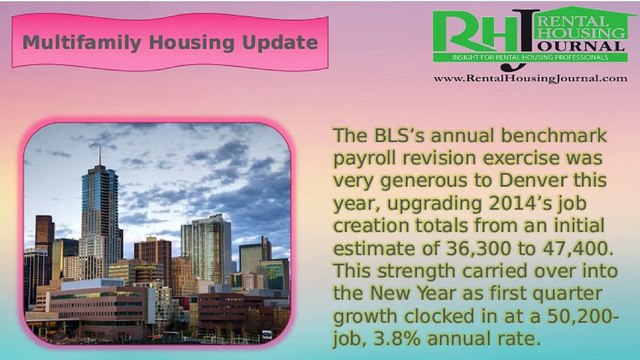 Multifamily Housing Update

RHJ RENTAL HOUSING JOURNAL
INSIGHT FOR RENTAL HOUSING PROFESSIONALS
www.RentalHousingJournal.com

The BLS's annual benchmark payroll revision exercise was very generous to Denver this year, upgrading 2014's job creation totals from an initial estimate of 36,300 to 47,400. This strength carried over into the New Year as first quarter growth clocked in at a 50,200-job, 3.8% annual rate.